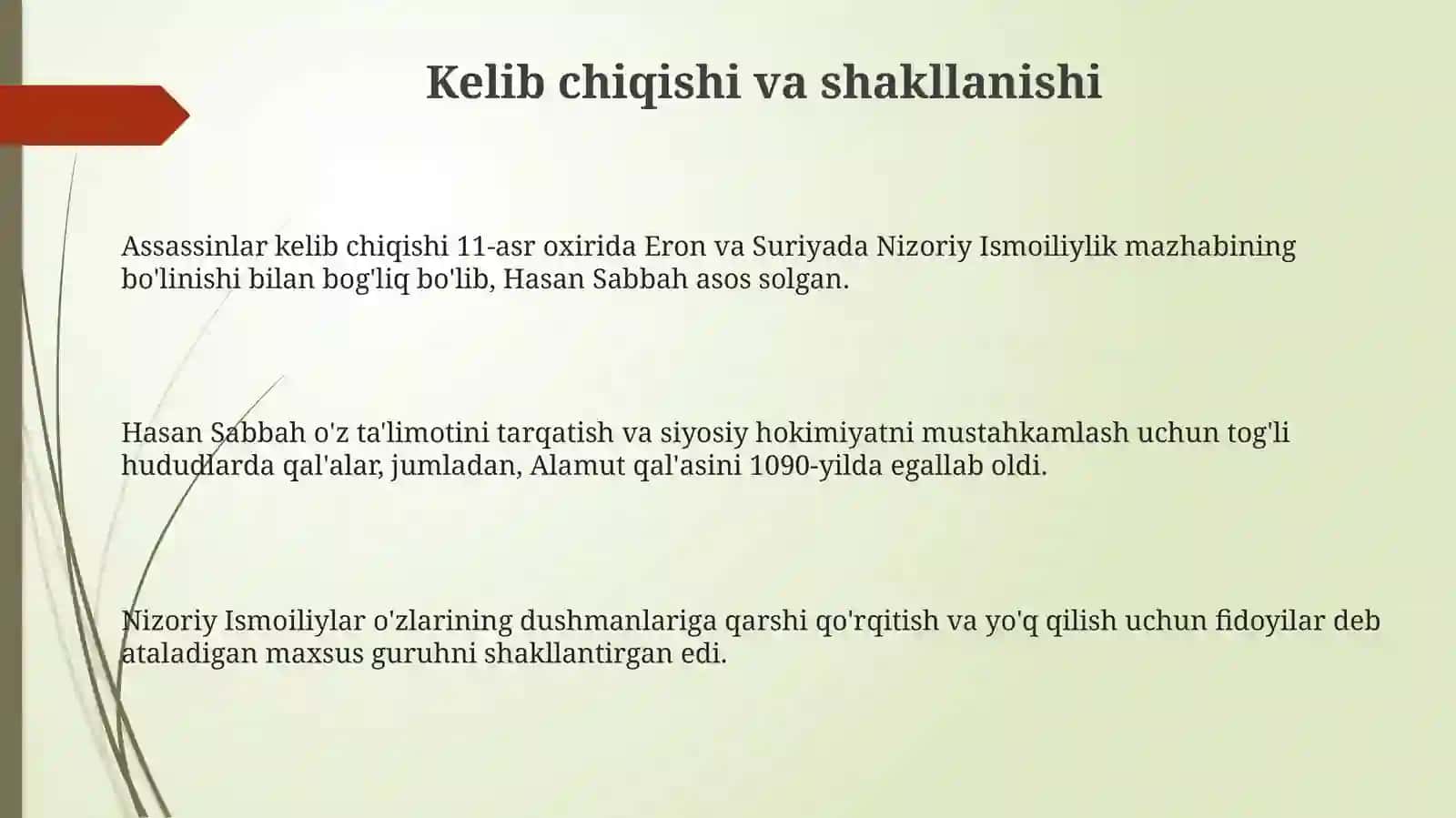 Kelib chiqishi va shakllanishi

Assassinlar kelib chiqishi 11-asr oxirida Eron va Suriyada Nizoriy Ismoiliylik mazhabining bo'linishi bilan bog'liq bo'lib, Hasan Sabbah asos solgan.

Hasan Sabbah o'z ta'limotini tarqatish va siyosiy hokimiyatni mustahkamlash uchun tog'li hududlarda qal'alar, jumladan, Alamut qal'asini 1090-yilda egallab oldi.

Nizoriy Ismoiliylar o'zlarining dushmanlariga qarshi qo'rqitish va yo'q qilish uchun fidoyilar deb ataladigan maxsus guruhni shakllantirgan edi.